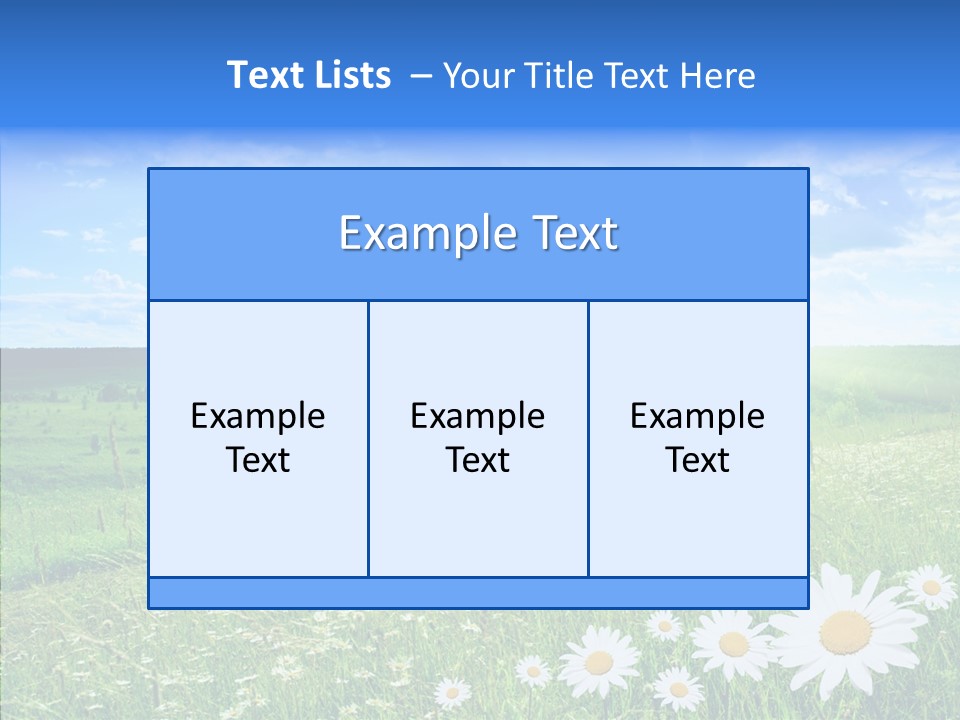 Text Lists – Your Title Text Here

Example Text

Example Text

Example Text

Example Text